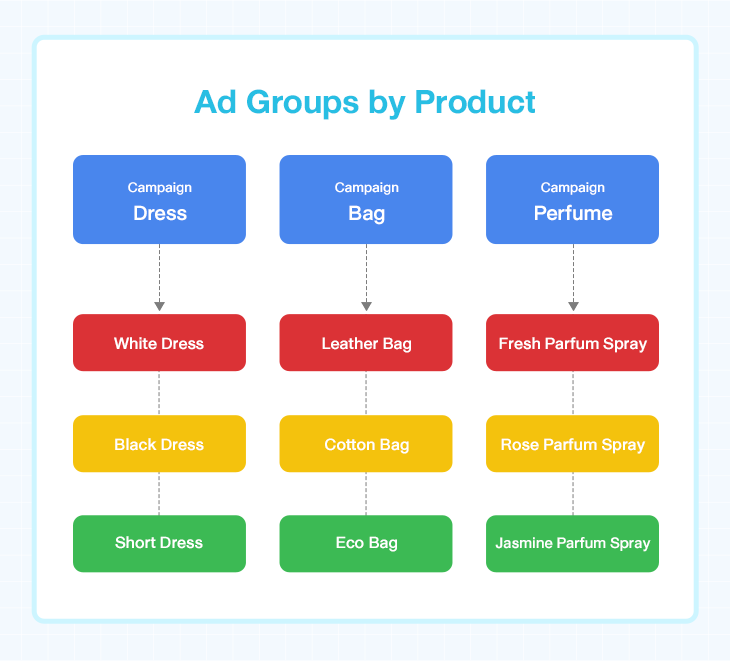 Ad Groups by Product

Campaign
Dress

White Dress

Black Dress

Short Dress

Campaign
Bag

Leather Bag

Cotton Bag

Eco Bag

Campaign
Perfume

Fresh Parfum Spray

Rose Parfum Spray

Jasmine Parfum Spray